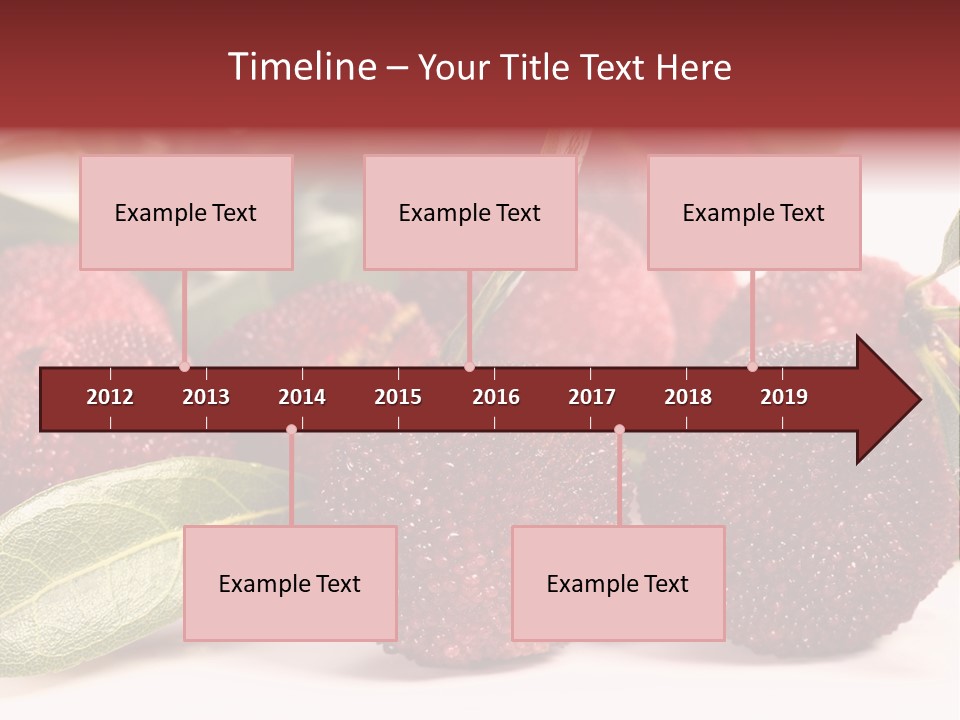 Timeline – Your Title Text Here

Example Text

Example Text

Example Text

2012 2013 2014 2015 2016 2017 2018 2019

Example Text

Example Text